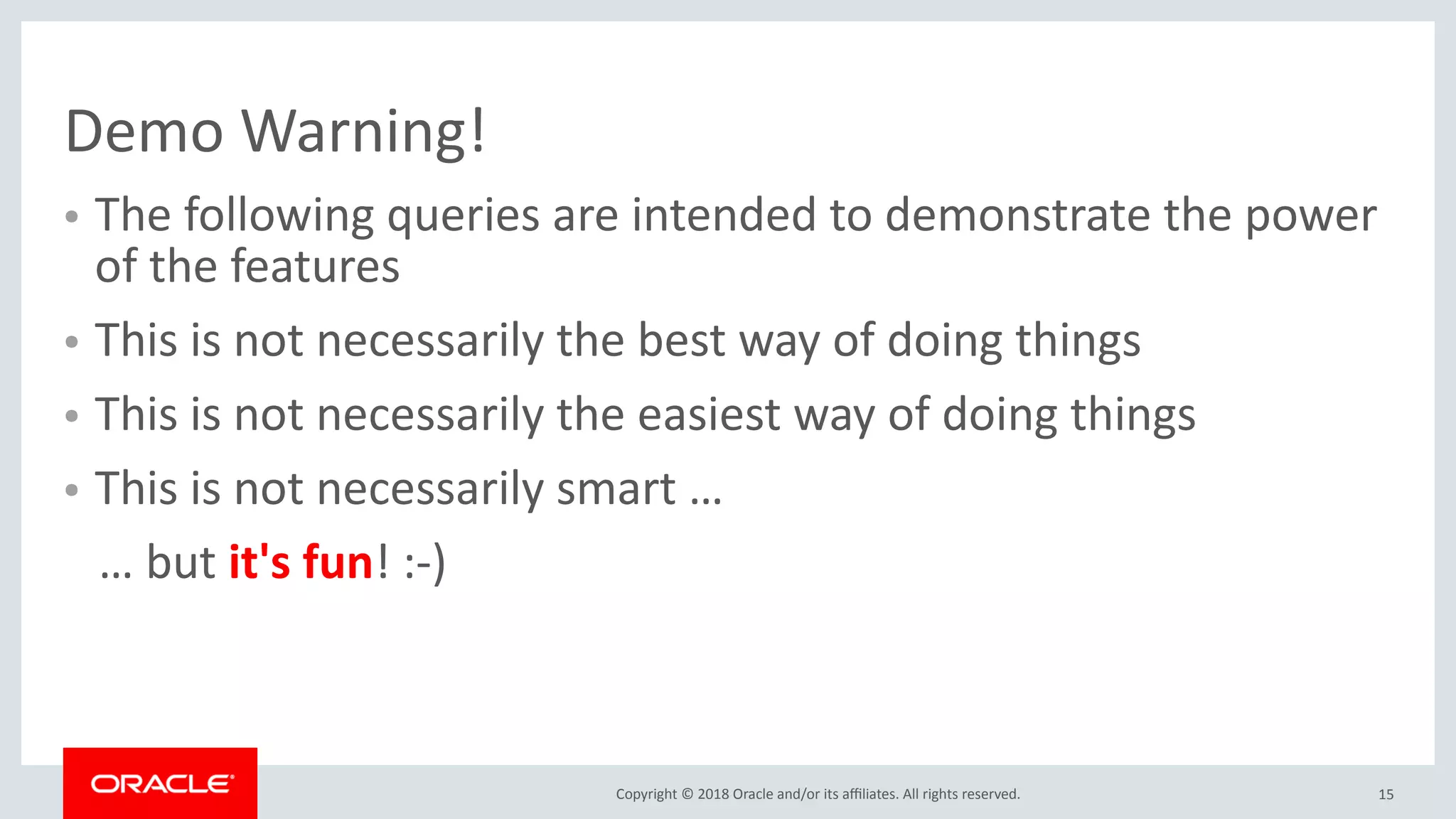 Demo Warning!

• The following queries are intended to demonstrate the power of the features
• This is not necessarily the best way of doing things
• This is not necessarily the easiest way of doing things
• This is not necessarily smart …

… but it's fun! :-)

ORACLE

Copyright © 2018 Oracle and/or its affiliates. All rights reserved.

15